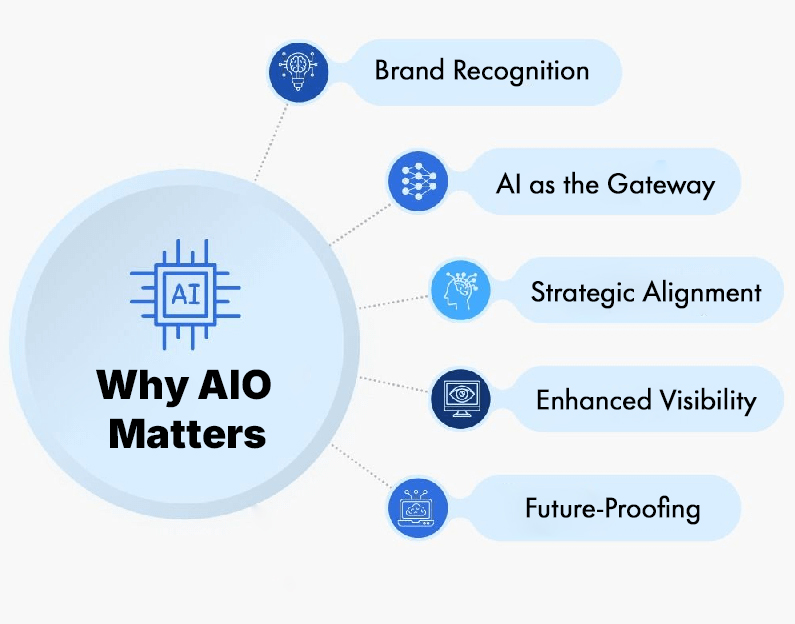 AI

Why AIO Matters

Brand Recognition

AI as the Gateway

Strategic Alignment

Enhanced Visibility

Future-Proofing